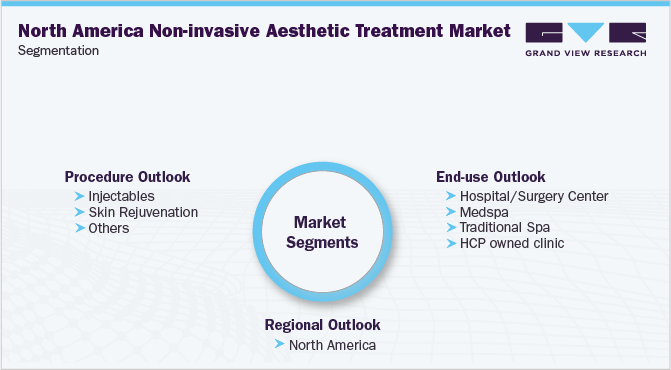 North America Non-invasive Aesthetic Treatment Market
Segmentation

GRAND VIEW RESEARCH

Procedure Outlook
Injectables
Skin Rejuvenation
Others

Market Segments

End-use Outlook
Hospital/Surgery Center
Medspa
Traditional Spa
HCP owned clinic

Regional Outlook
North America